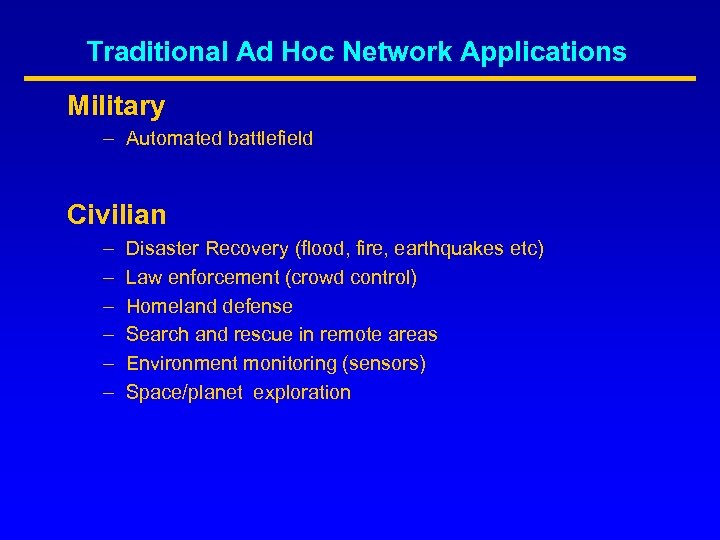 Traditional Ad Hoc Network Applications

Military

– Automated battlefield

Civilian

– Disaster Recovery (flood, fire, earthquakes etc)
– Law enforcement (crowd control)
– Homeland defense
– Search and rescue in remote areas
– Environment monitoring (sensors)
– Space/planet exploration